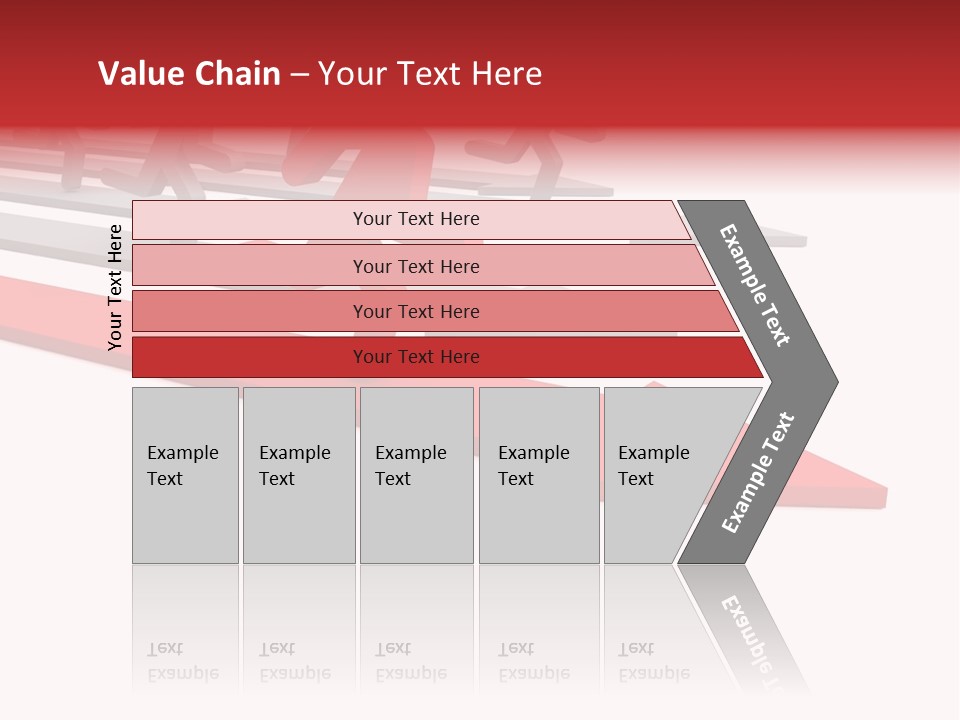 Value Chain – Your Text Here

Your Text Here

Your Text Here

Your Text Here

Your Text Here

Your Text Here

Example Text

Example Text

Example Text

Example Text

Example Text

Example Text

Example Text